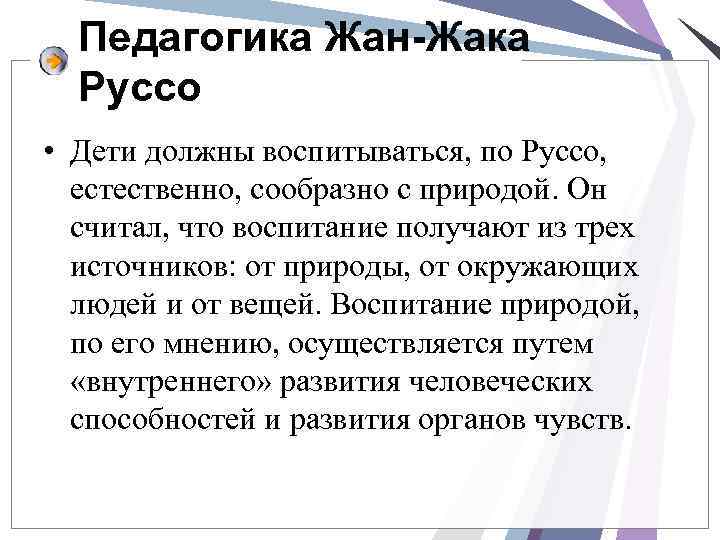 Педагогика Жан-Жака Руссо

• Дети должны воспитываться, по Руссо, естественно, сообразно с природой. Он считал, что воспитание получают из трех источников: от природы, от окружающих людей и от вещей. Воспитание природой, по его мнению, осуществляется путем «внутреннего» развития человеческих способностей и развития органов чувств.